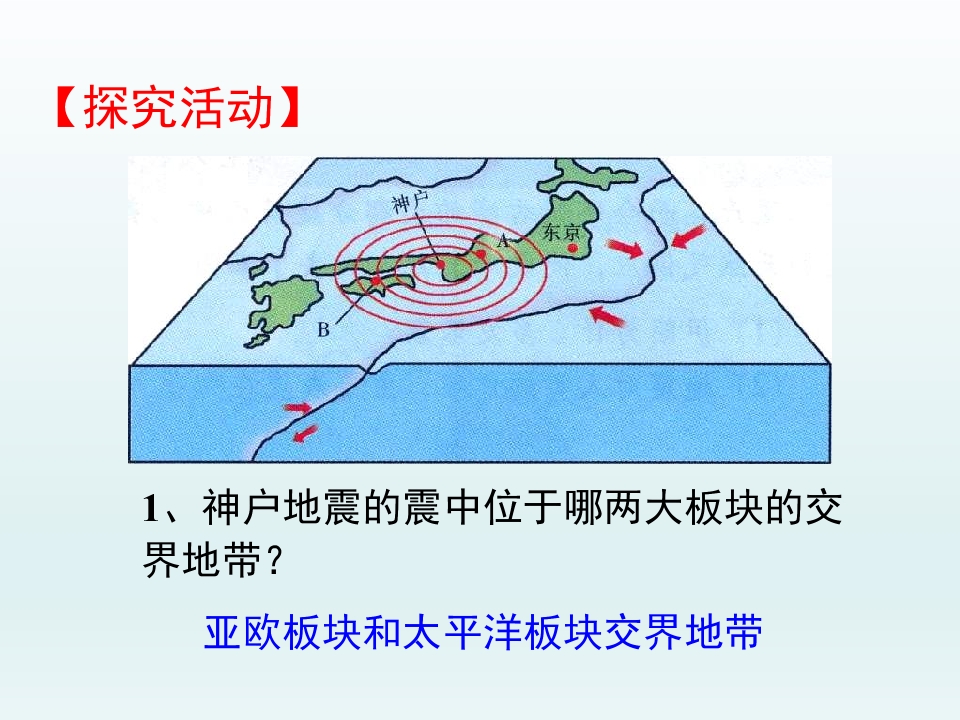 【探究活动】

神户

A

东京

B

1、神户地震的震中位于哪两大板块的交界地带？

亚欧板块和太平洋板块交界地带